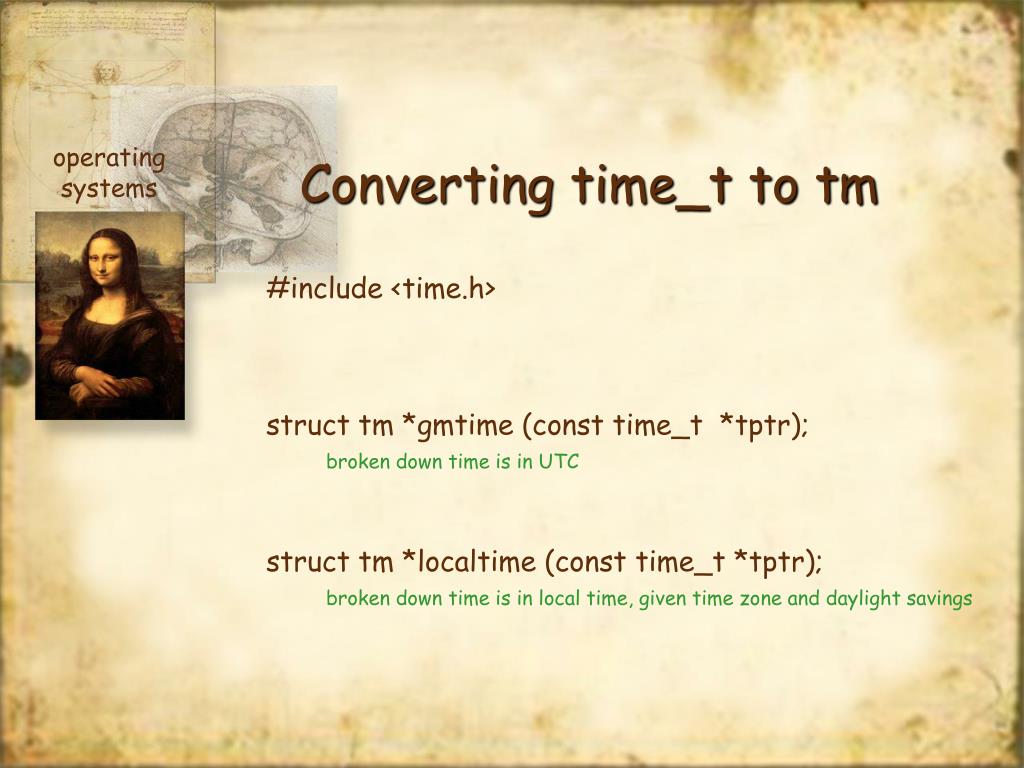 operating systems

Converting time_t to tm

#include <time.h>

struct tm *gmtime (const time_t *tptr);

broken down time is in UTC

struct tm *localtime (const time_t *tptr);

broken down time is in local time, given time zone and daylight savings